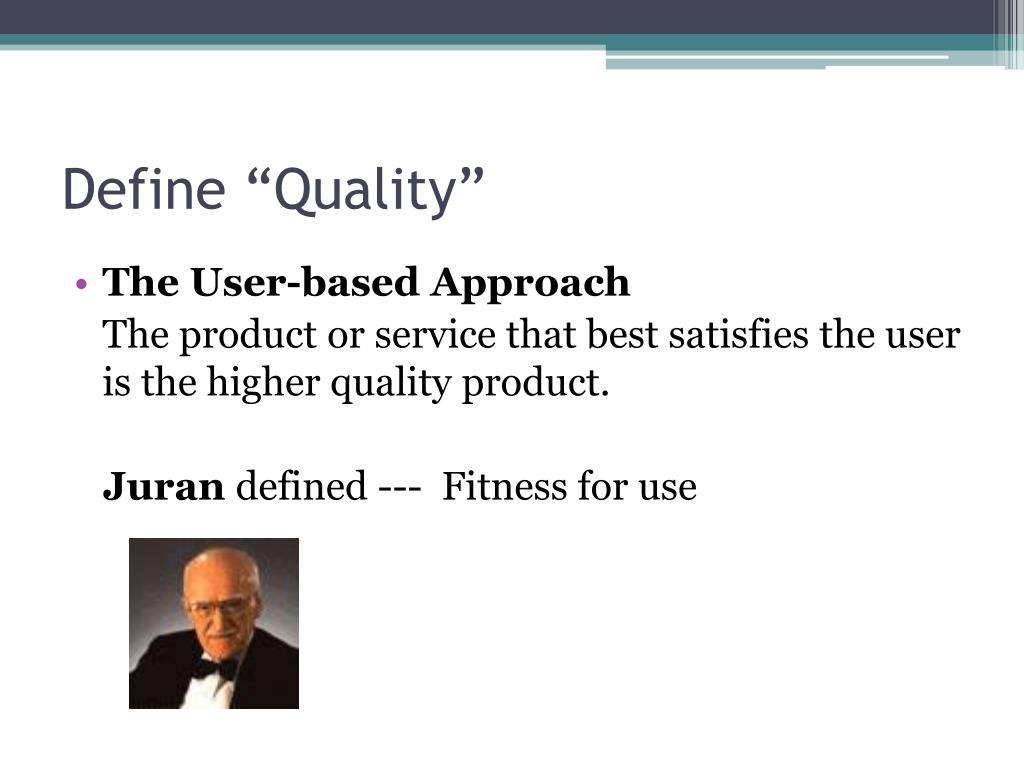 Define “Quality”

• The User-based Approach

The product or service that best satisfies the user is the higher quality product.

Juran defined --- Fitness for use